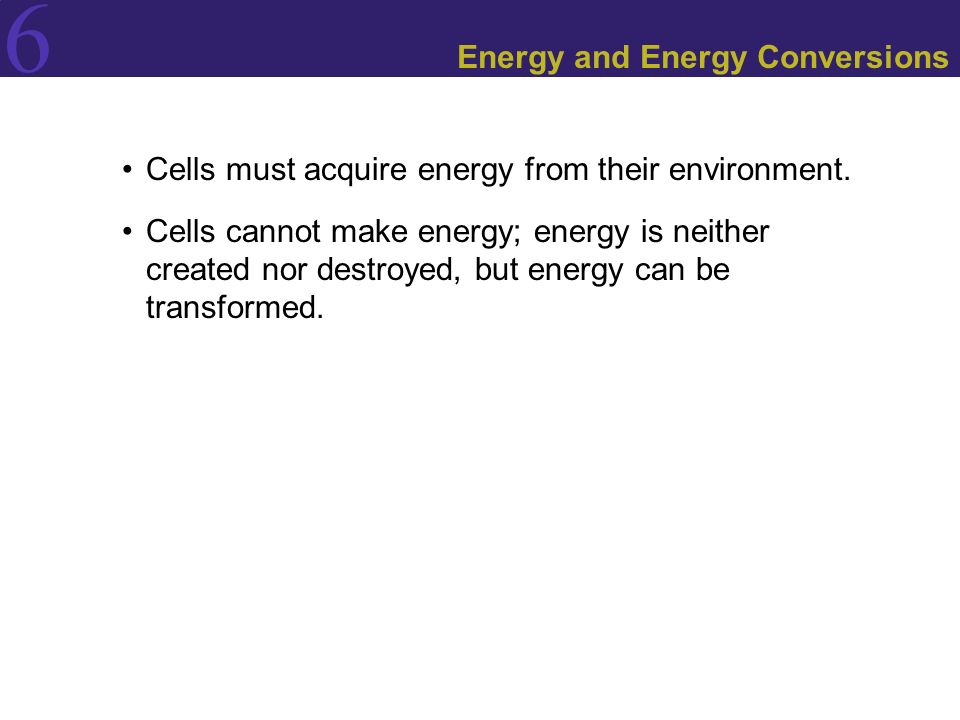 6

Energy and Energy Conversions

• Cells must acquire energy from their environment.

• Cells cannot make energy; energy is neither created nor destroyed, but energy can be transformed.